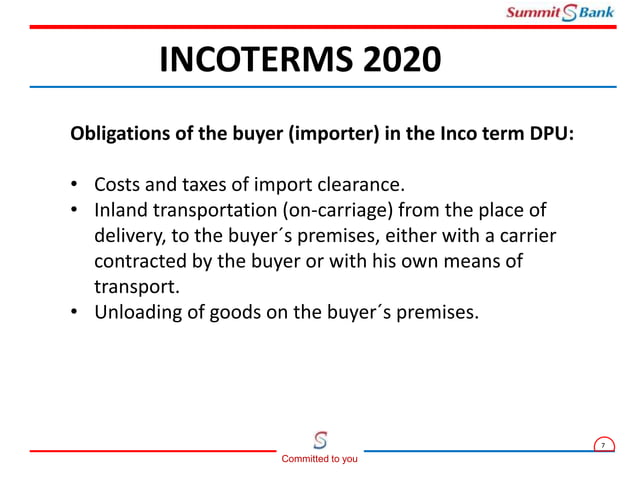 Summit S Bank

INCOTERMS 2020

Obligations of the buyer (importer) in the Inco term DPU:

• Costs and taxes of import clearance.
• Inland transportation (on-carriage) from the place of delivery, to the buyer´s premises, either with a carrier contracted by the buyer or with his own means of transport.
• Unloading of goods on the buyer´s premises.

S
Committed to you

7